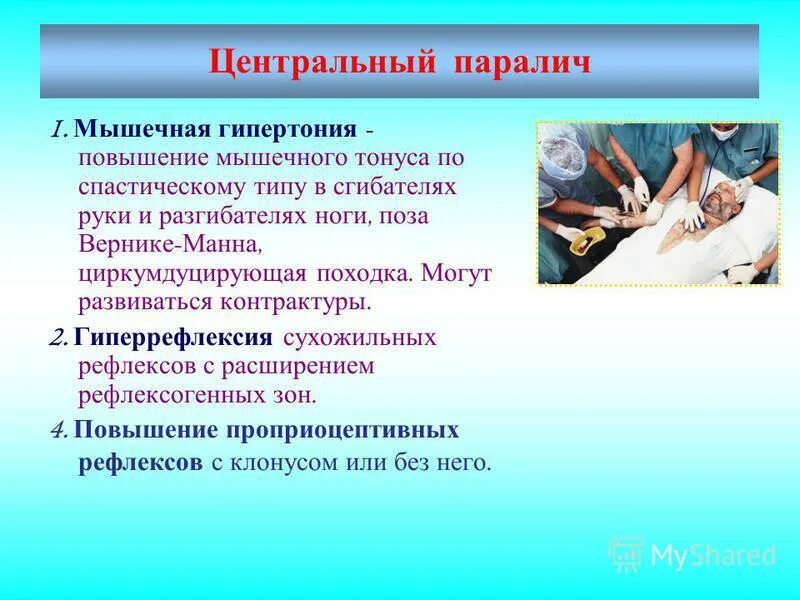 Центральный паралич

1. Мышечная гипертония - повышение мышечного тонуса по спастическому типу в сгибателях руки и разгибателях ноги, поза Вернике-Манна, циркумдуцирующая походка. Могут развиваться контрактуры.

2. Гиперрефлексия сухожильных рефлексов с расширением рефлексогенных зон.

4. Повышение проприоцептивных рефлексов с клонусом или без него.

MyShared